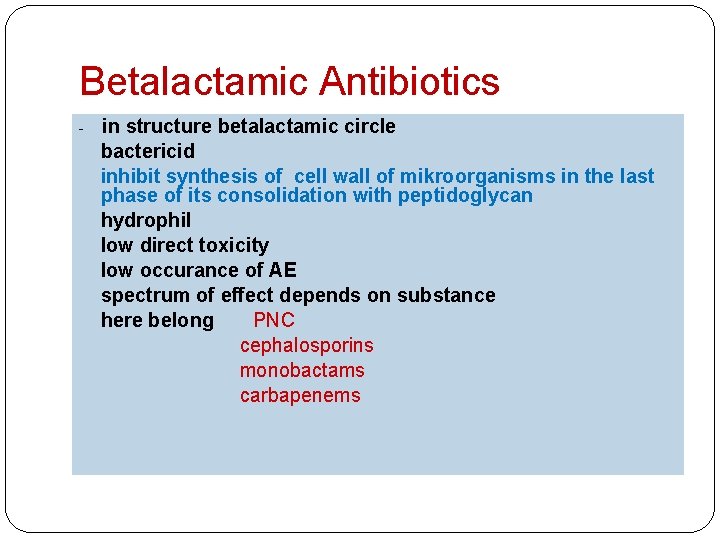 Betalactamic Antibiotics

- in structure betalactamic circle
bactericid
inhibit synthesis of cell wall of mikroorganisms in the last phase of its consolidation with peptidoglycan
hydrophil
low direct toxicity
low occurance of AE
spectrum of effect depends on substance
here belong PNC
cephalosporins
monobactams
carbapenems